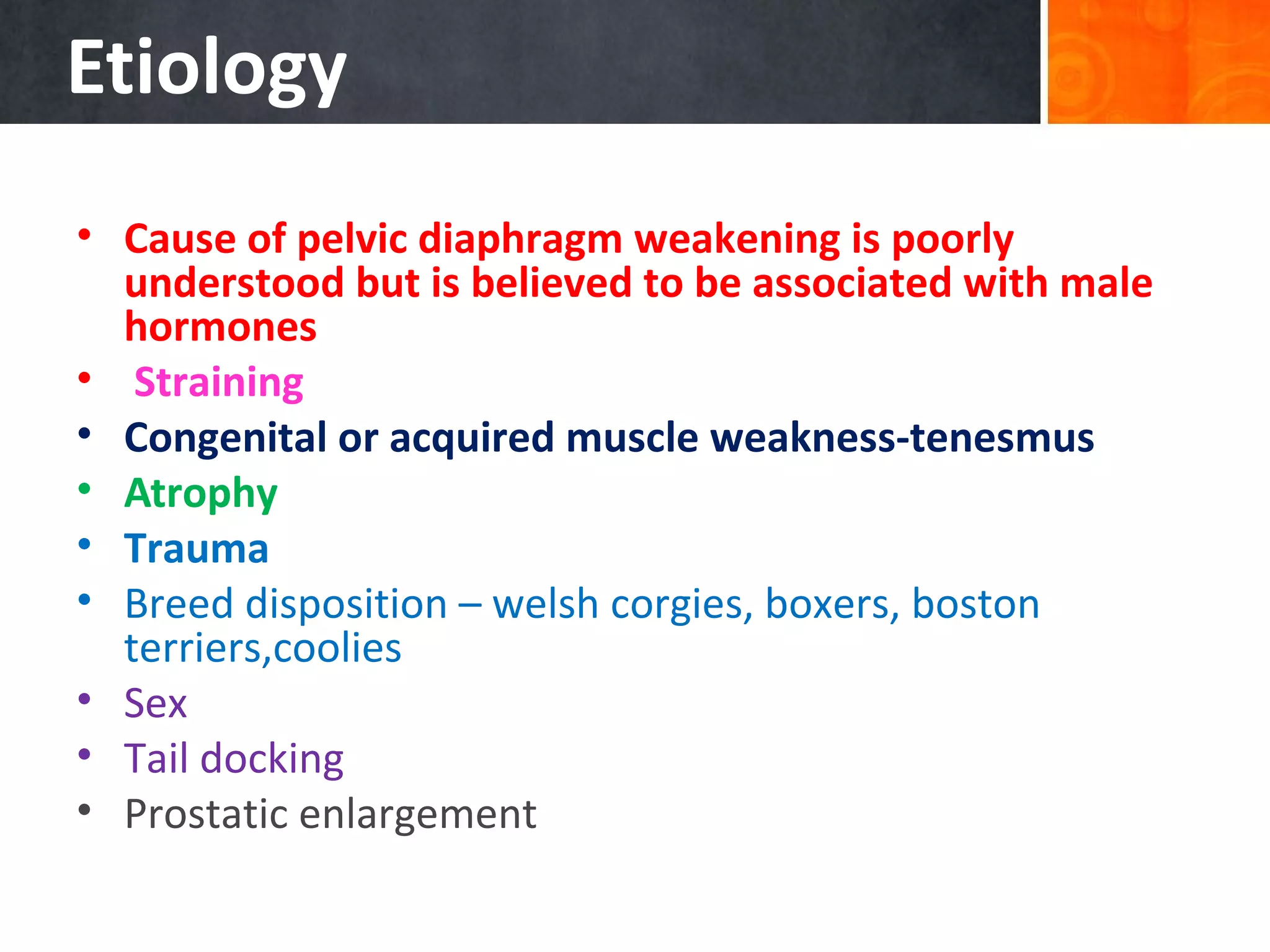 Etiology

• Cause of pelvic diaphragm weakening is poorly understood but is believed to be associated with male hormones
• Straining
• Congenital or acquired muscle weakness-tenesmus
• Atrophy
• Trauma
• Breed disposition – welsh corgies, boxers, boston terriers,coolies
• Sex
• Tail docking
• Prostatic enlargement